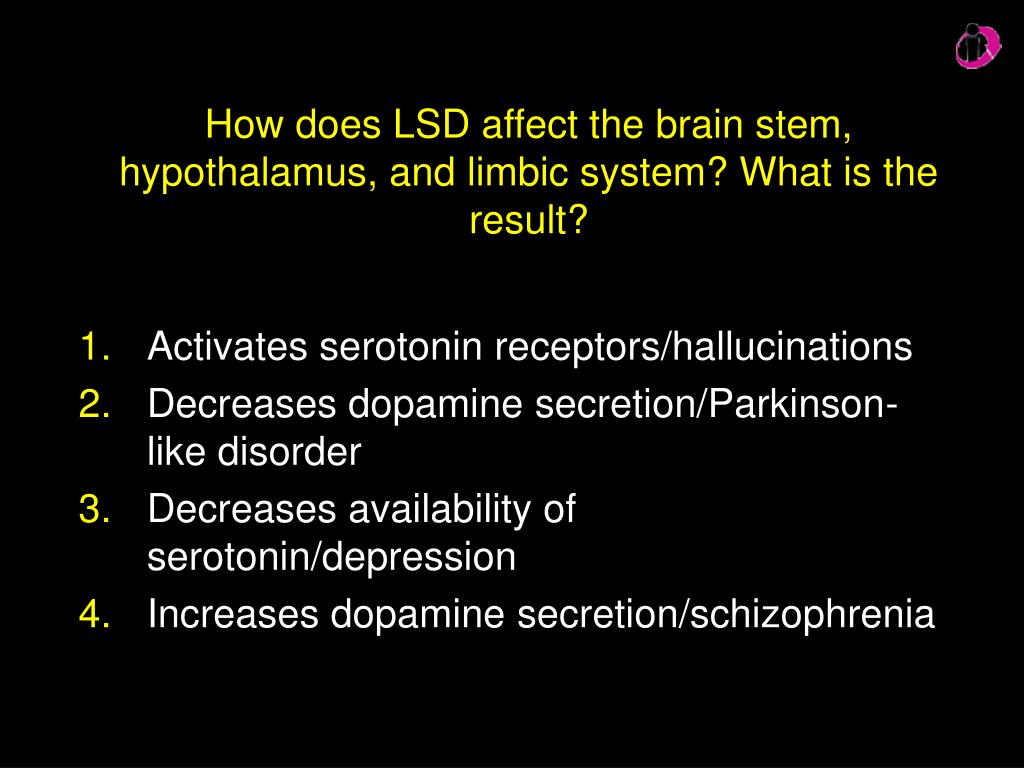 How does LSD affect the brain stem, hypothalamus, and limbic system? What is the result?

1. Activates serotonin receptors/hallucinations
2. Decreases dopamine secretion/Parkinson-like disorder
3. Decreases availability of serotonin/depression
4. Increases dopamine secretion/schizophrenia